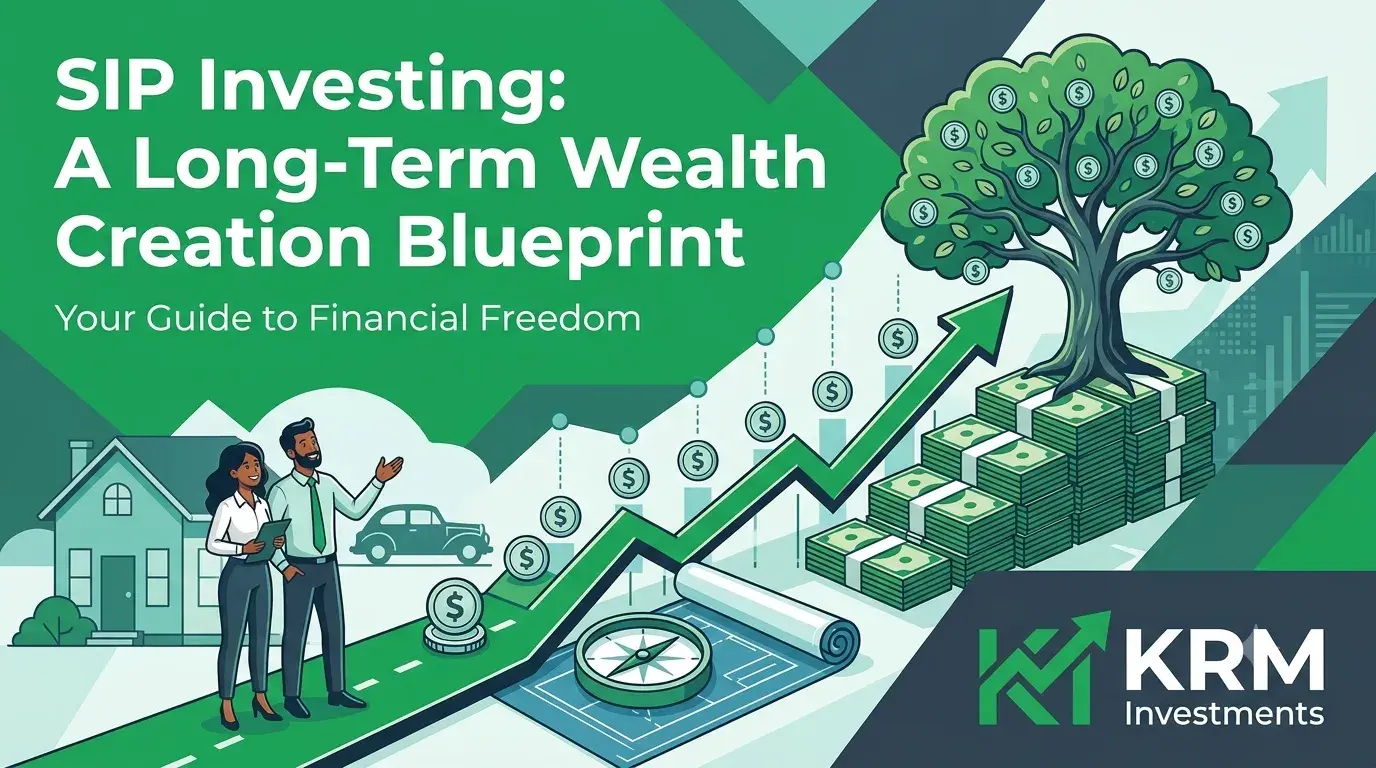 SIP Investing: A Long-Term Wealth Creation Blueprint

Your Guide to Financial Freedom

KRM Investments